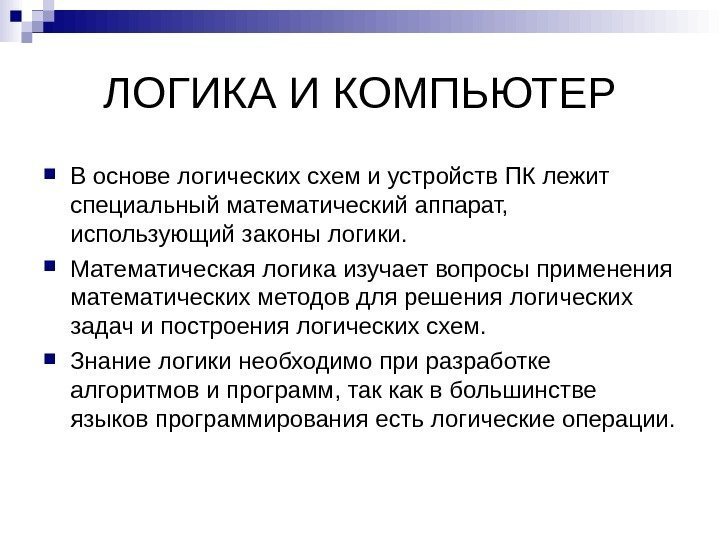 ЛОГИКА И КОМПЬЮТЕР

В основе логических схем и устройств ПК лежит специальный математический аппарат, использующий законы логики.

Математическая логика изучает вопросы применения математических методов для решения логических задач и построения логических схем.

Знание логики необходимо при разработке алгоритмов и программ, так как в большинстве языков программирования есть логические операции.